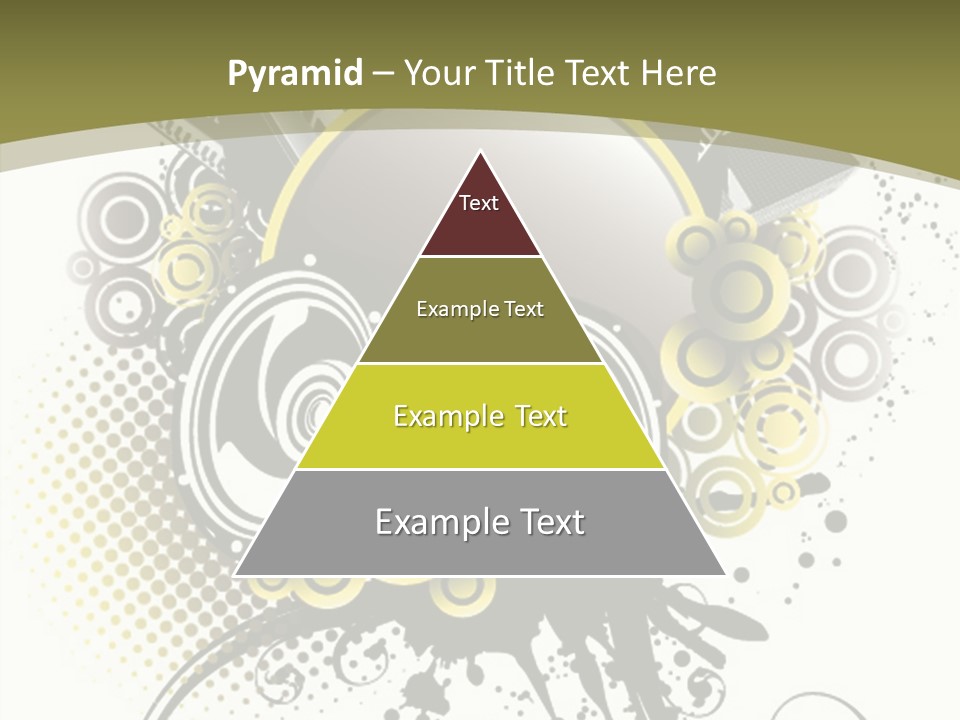 Pyramid – Your Title Text Here

Text

Example Text

Example Text

Example Text